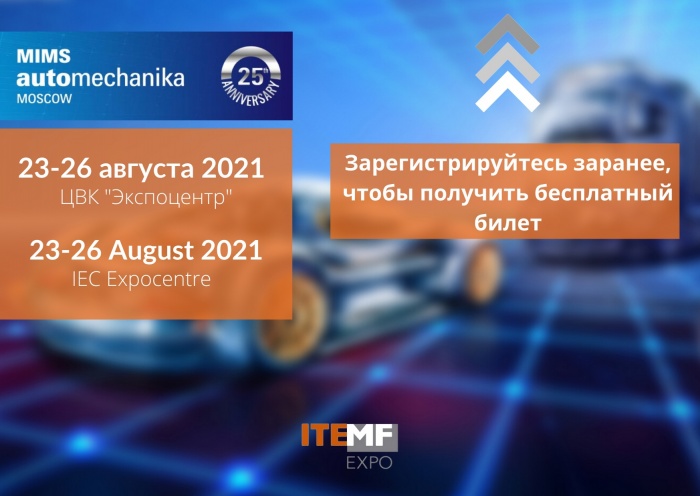 MIMS automechanika MOSCOW

25th ANNIVERSARY

23-26 августа 2021
ЦВК "Экспоцентр"

23-26 August 2021
IEC Expocentre

Зарегистрируйтесь заранее, чтобы получить бесплатный билет

ITEMF EXPO